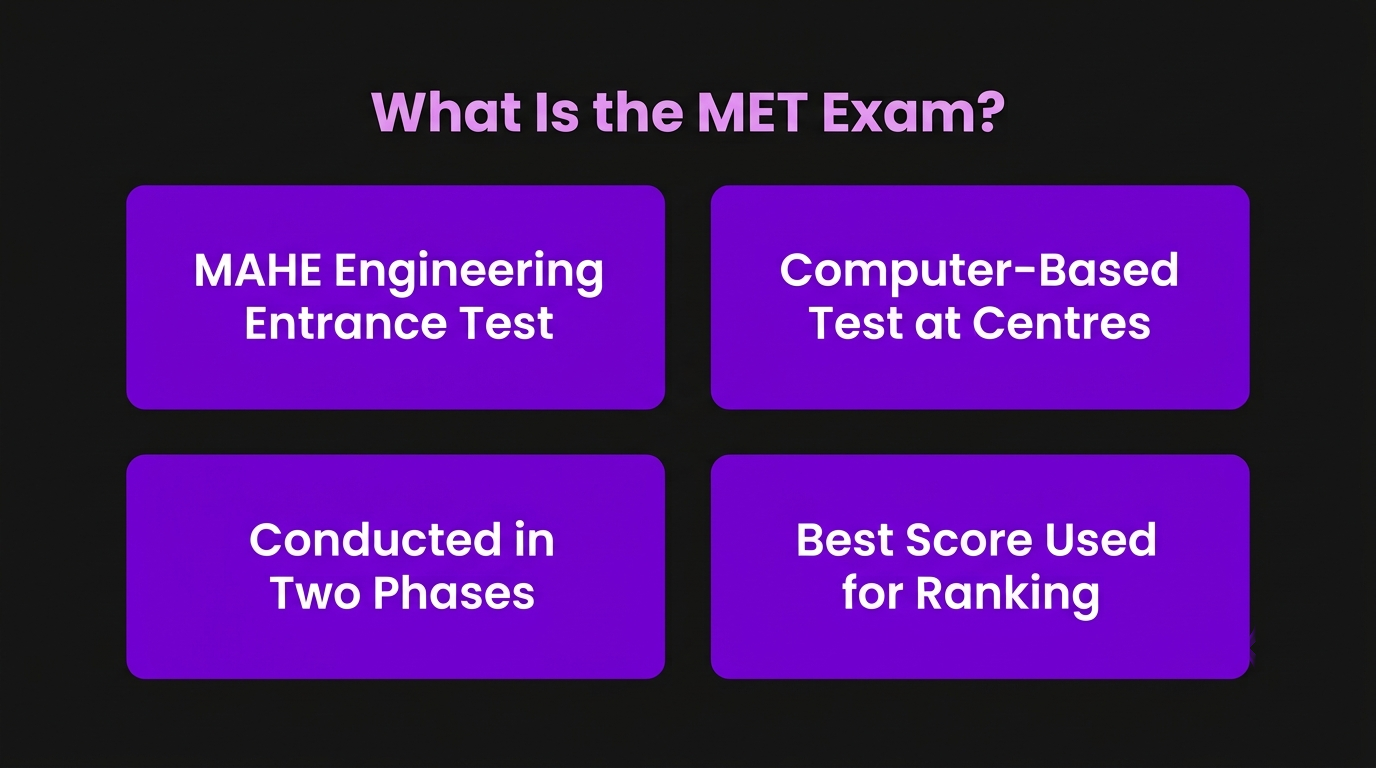 What Is the MET Exam?

MAHE Engineering Entrance Test

Computer-Based Test at Centres

Conducted in Two Phases

Best Score Used for Ranking